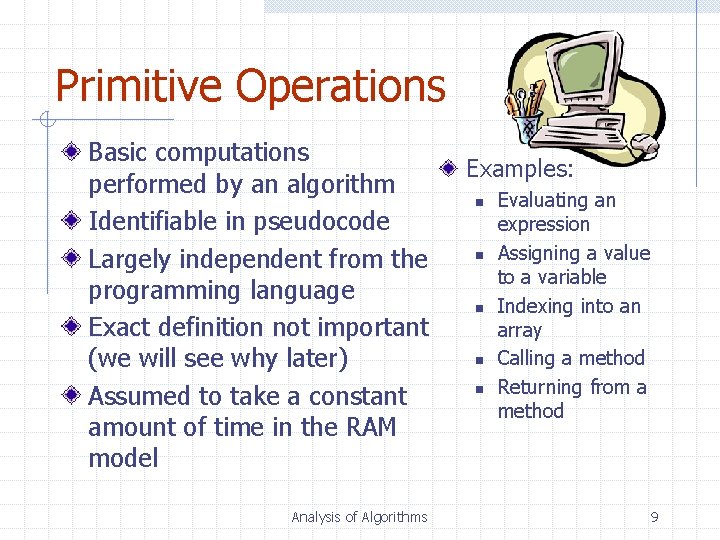 Primitive Operations

Basic computations performed by an algorithm

Identifiable in pseudocode

Largely independent from the programming language

Exact definition not important (we will see why later)

Assumed to take a constant amount of time in the RAM model

Examples:

Evaluating an expression

Assigning a value to a variable

Indexing into an array

Calling a method

Returning from a method

Analysis of Algorithms

9